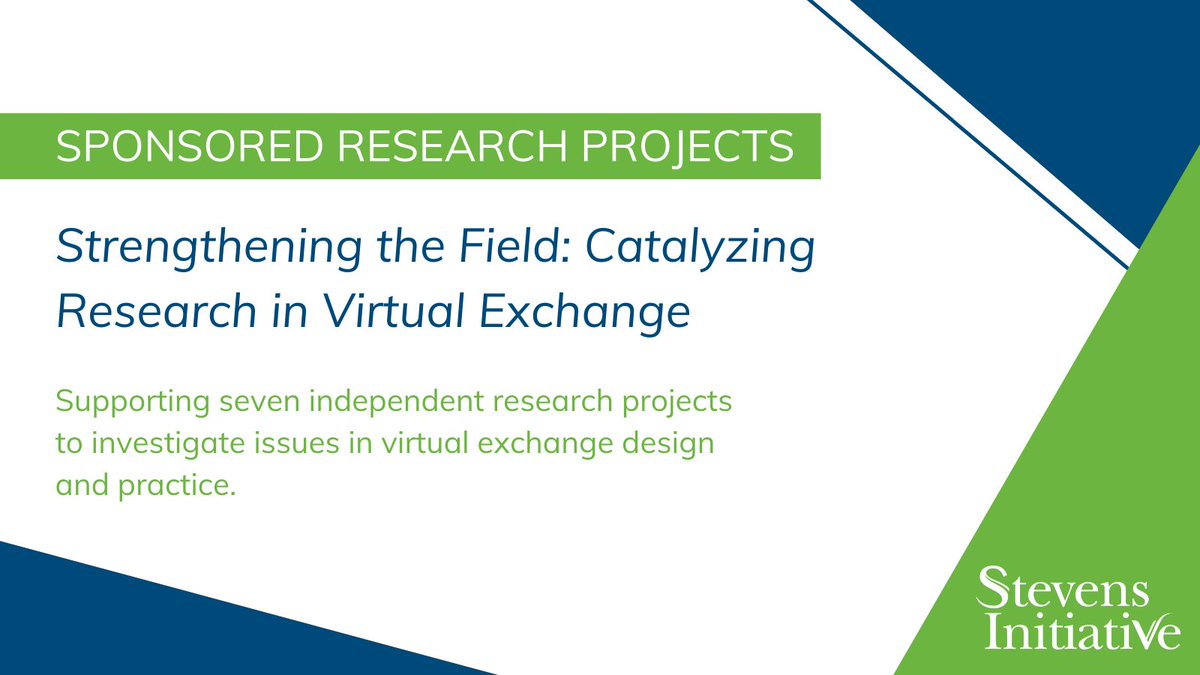 SPONSORED RESEARCH PROJECTS

Strengthening the Field: Catalyzing Research in Virtual Exchange

Supporting seven independent research projects to investigate issues in virtual exchange design and practice.

Stevens Initiative